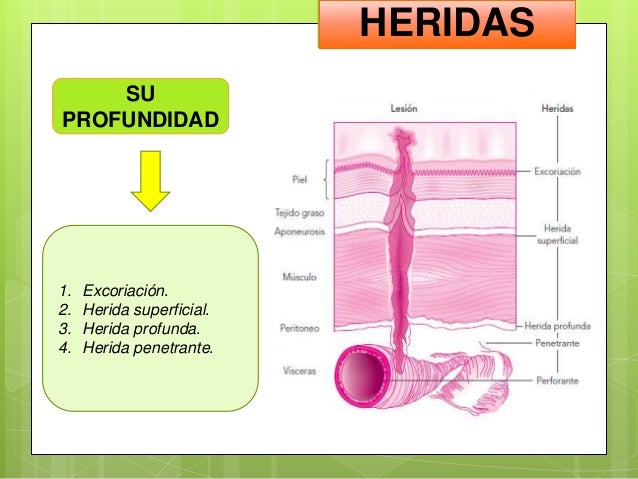 HERIDAS

SU PROFUNDIDAD

1. Excoriación.
2. Herida superficial.
3. Herida profunda.
4. Herida penetrante.

Lesión

Heridas

Piel

Tejido graso

Aponeurosis

Músculo

Peritoneo

Vísceras

Excoriación

Herida superficial

Herida profunda

Penetrante

Perforante